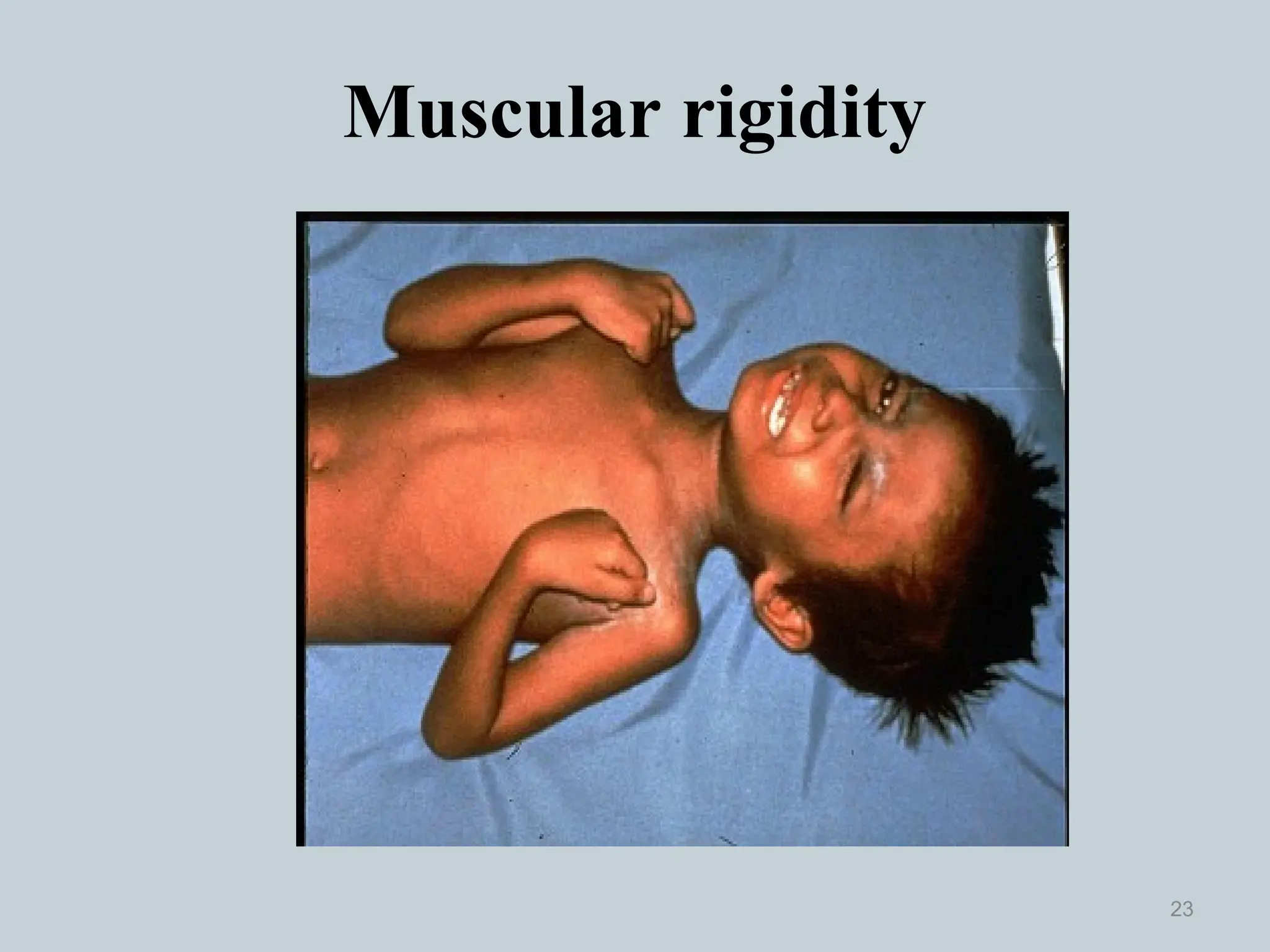 Muscular rigidity

23